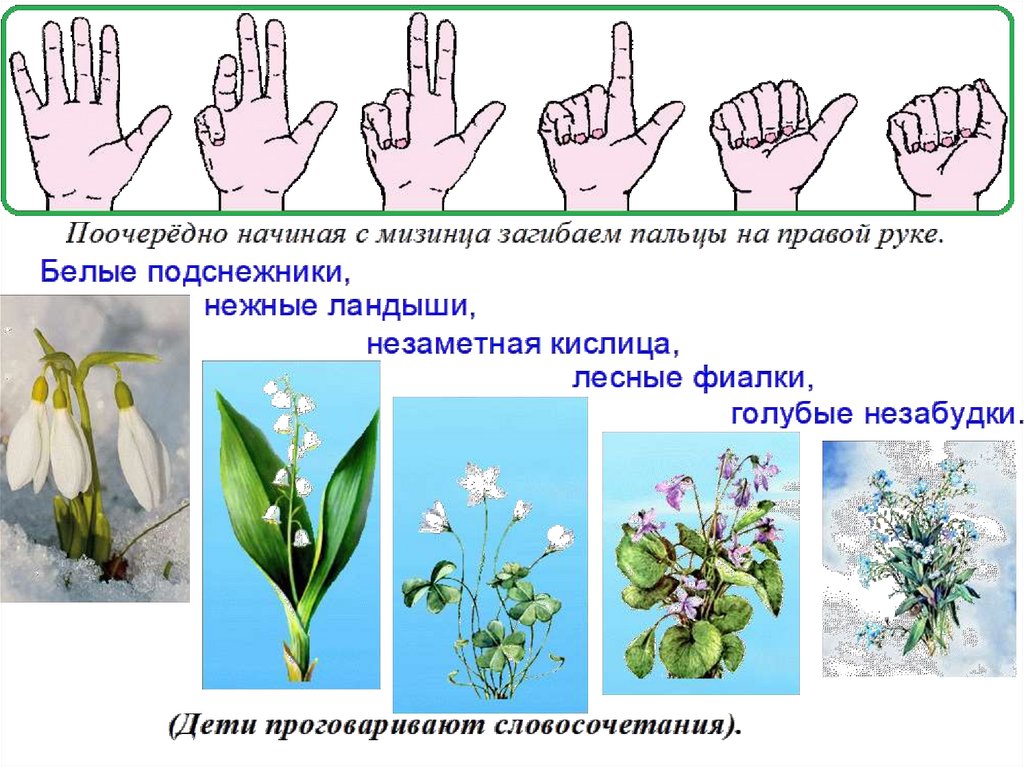 Поочерёдно начиная с мизинца загибаем пальцы на правой руке.

Белые подснежники,

нежные ландыши,

незаметная кислица,

лесные фиалки,

голубые незабудки.

(Дети проговаривают словосочетания).